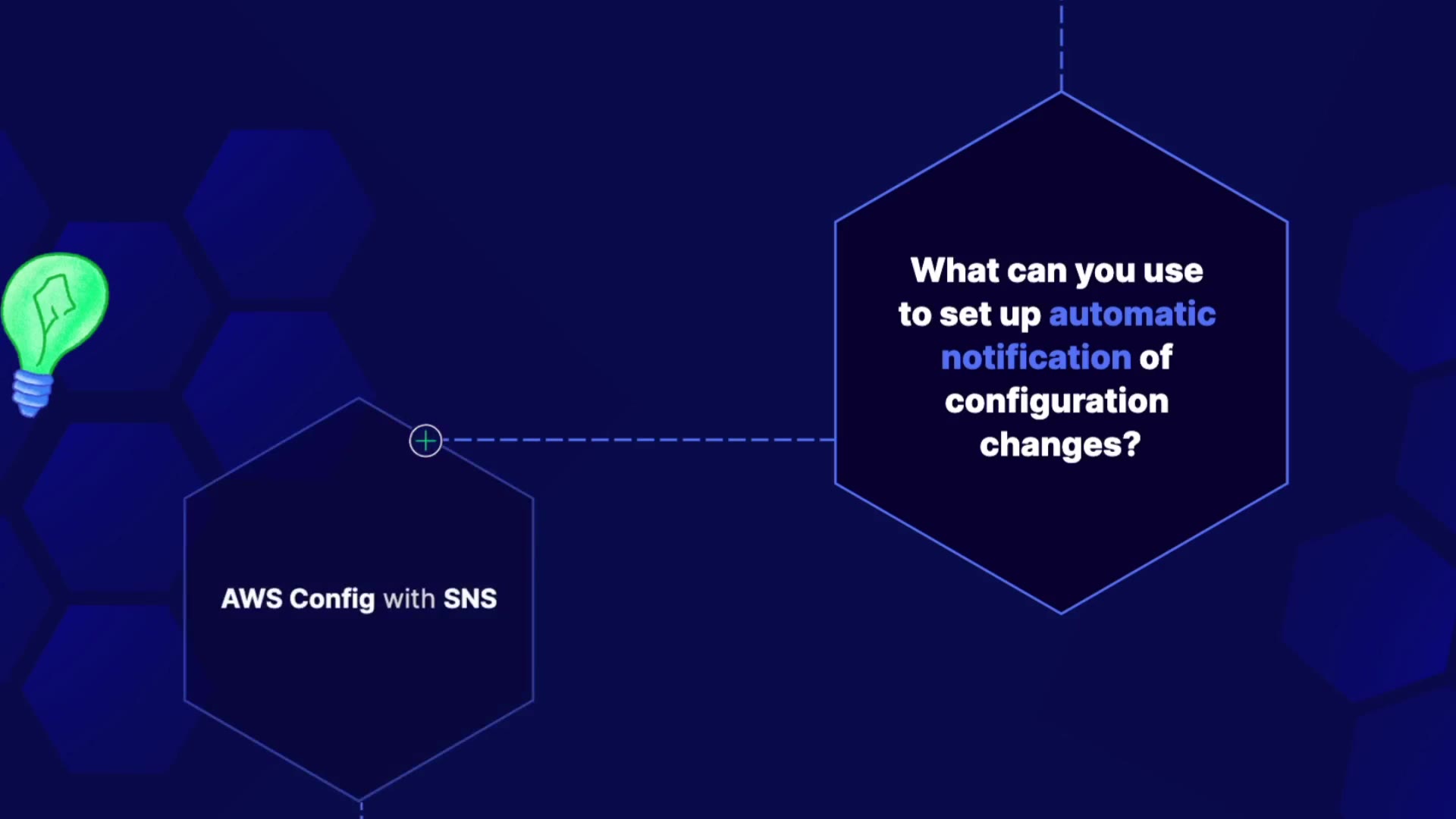 What can you use to set up automatic notification of configuration changes?

AWS Config with SNS